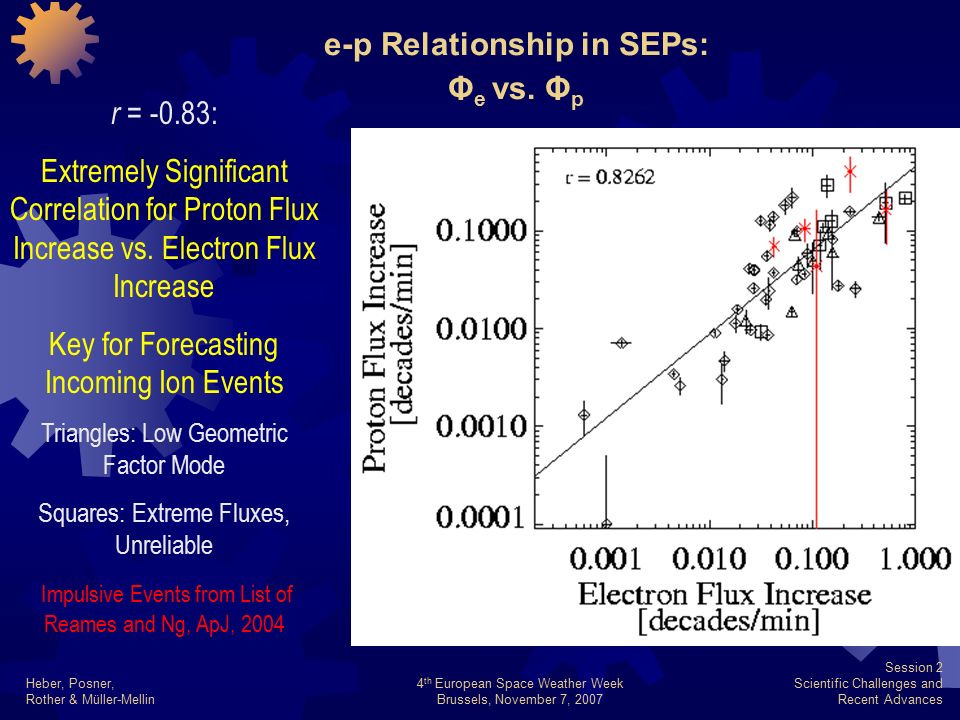 e-p Relationship in SEPs:
$\Phi_e$ vs. $\Phi_p$

$r$ = -0.83:

Extremely Significant Correlation for Proton Flux Increase vs. Electron Flux Increase

Key for Forecasting Incoming Ion Events

Triangles: Low Geometric Factor Mode

Squares: Extreme Fluxes, Unreliable

Impulsive Events from List of Reames and Ng, ApJ, 2004

r = 0.8262

Proton Flux Increase [decades/min]

0.1000
0.0100
0.0010
0.0001

0.001 0.010 0.100 1.000

Electron Flux Increase [decades/min]

Heber, Posner, Rother & Müller-Mellin

4$^{th}$ European Space Weather Week
Brussels, November 7, 2007

Session 2
Scientific Challenges and Recent Advances